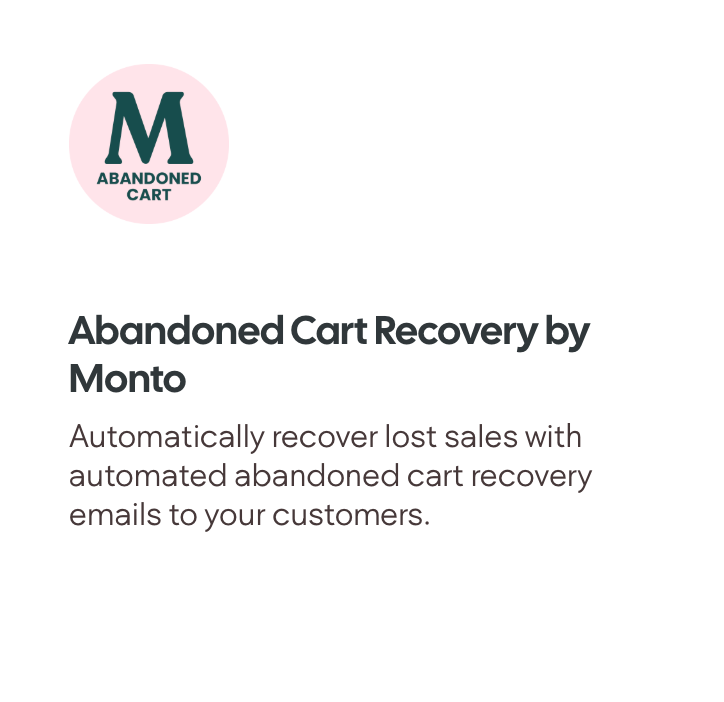 M
ABANDONED CART

Abandoned Cart Recovery by Monto

Automatically recover lost sales with automated abandoned cart recovery emails to your customers.